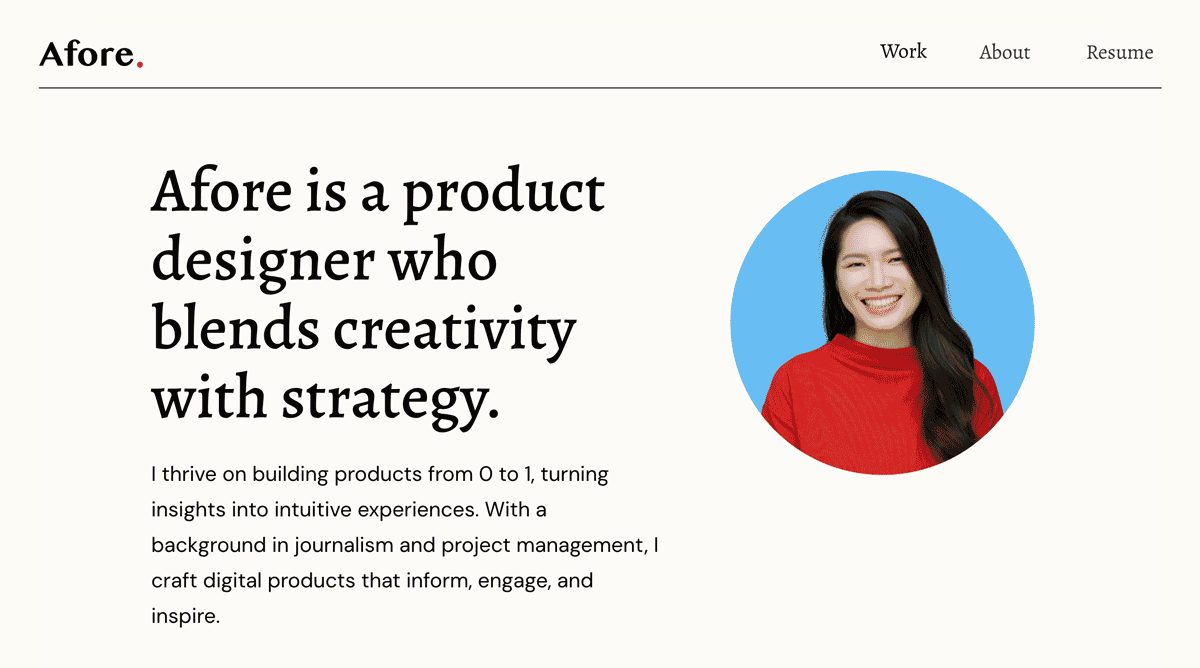 Afore.

Work About Resume

Afore is a product designer who blends creativity with strategy.

I thrive on building products from 0 to 1, turning insights into intuitive experiences. With a background in journalism and project management, I craft digital products that inform, engage, and inspire.